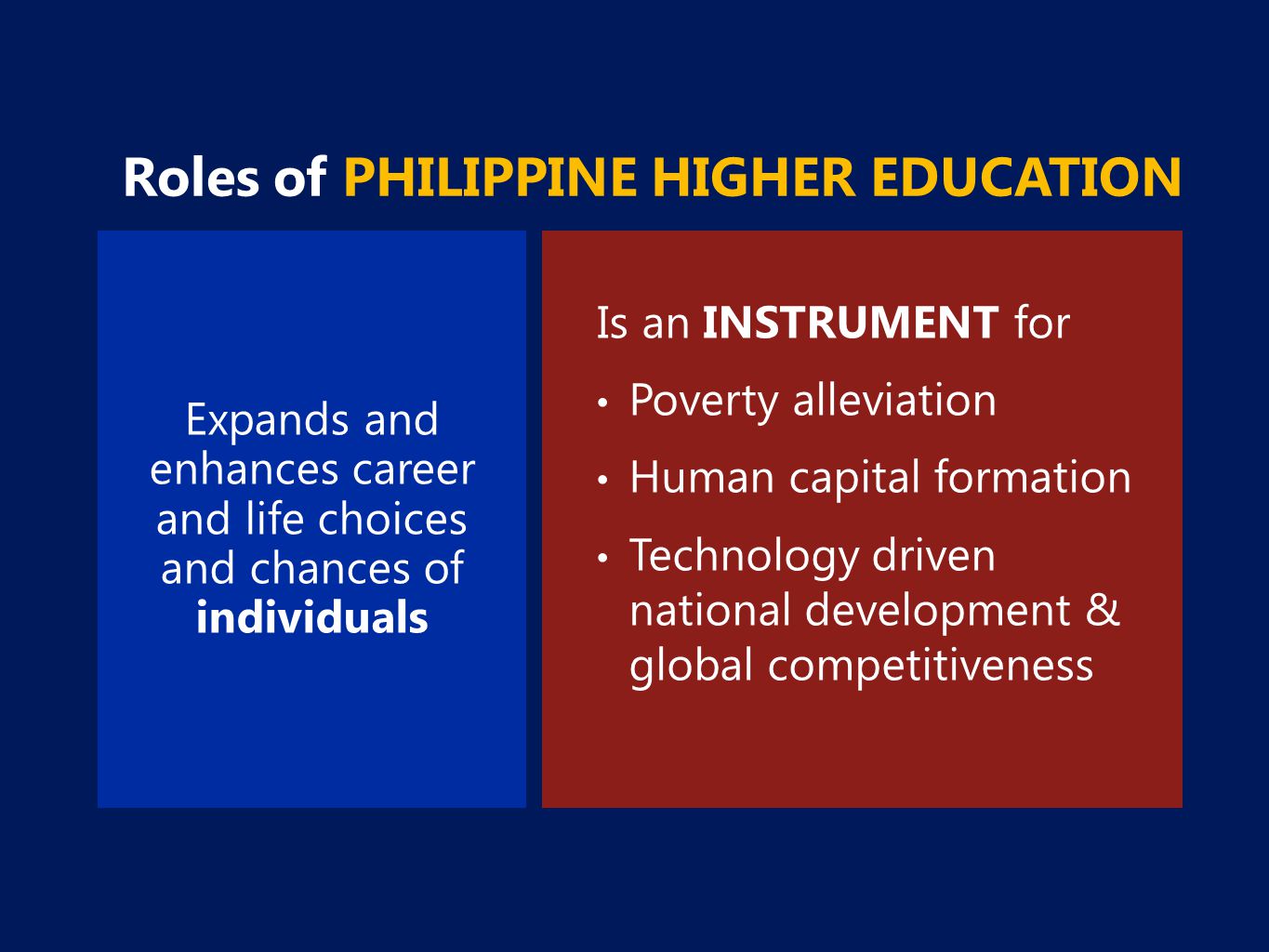 Roles of PHILIPPINE HIGHER EDUCATION

Expands and enhances career and life choices and chances of individuals

Is an INSTRUMENT for

• Poverty alleviation
• Human capital formation
• Technology driven national development & global competitiveness